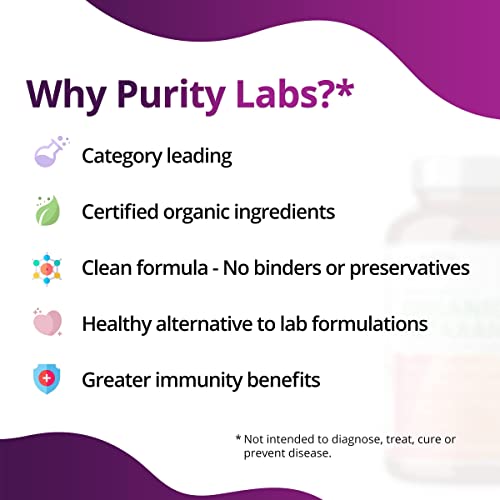 Why Purity Labs?*

Category leading

Certified organic ingredients

Clean formula - No binders or preservatives

Healthy alternative to lab formulations

Greater immunity benefits

* Not intended to diagnose, treat, cure or prevent disease.